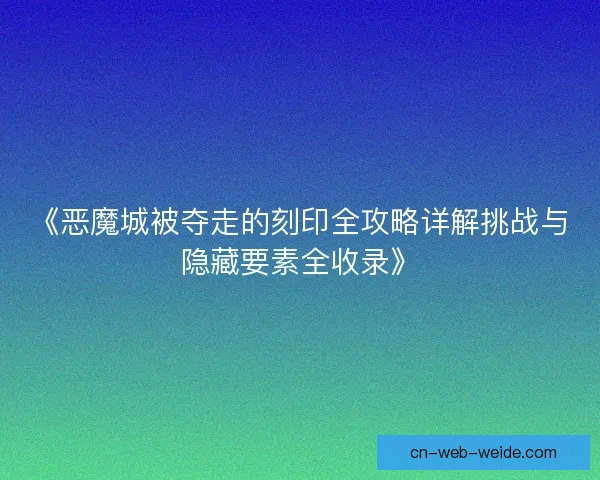 《恶魔城被夺走的刻印全攻略详解挑战与隐藏要素全收录》

cn-web-weide.com